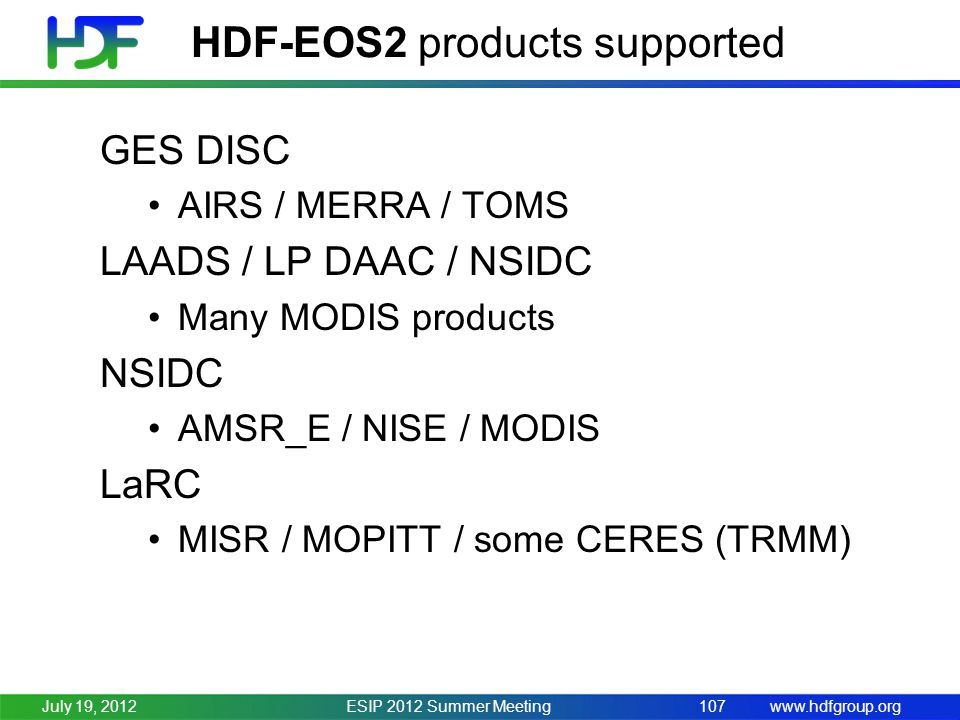 HDF

HDF-EOS2 products supported

GES DISC

• AIRS / MERRA / TOMS

LAADS / LP DAAC / NSIDC

• Many MODIS products

NSIDC

• AMSR_E / NISE / MODIS

LaRC

• MISR / MOPITT / some CERES (TRMM)

July 19, 2012 ESIP 2012 Summer Meeting 107 www.hdfgroup.org